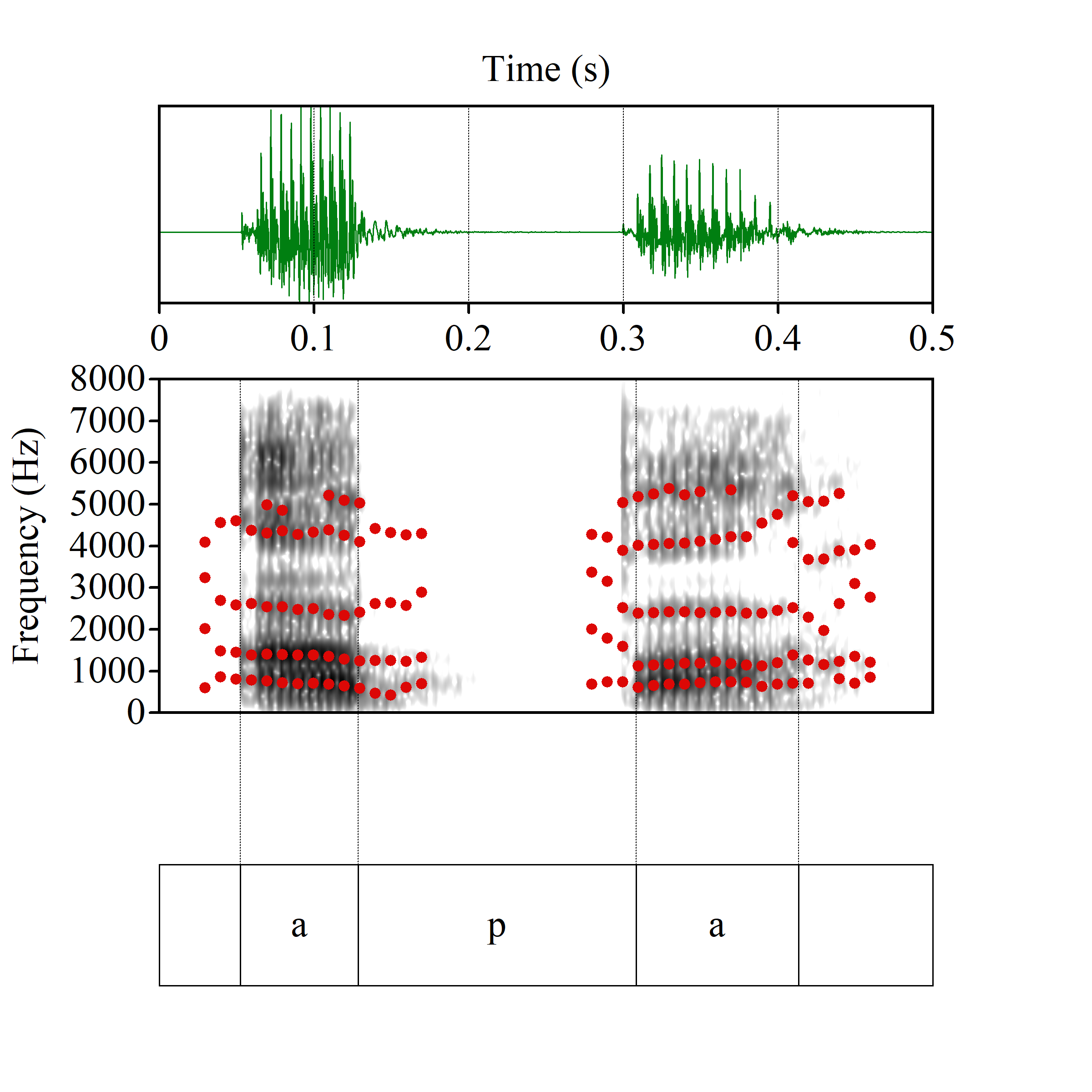 Time (s)

0
0.1
0.2
0.3
0.4
0.5

Frequency (Hz)
8000
7000
6000
5000
4000
3000
2000
1000
0

a
p
a